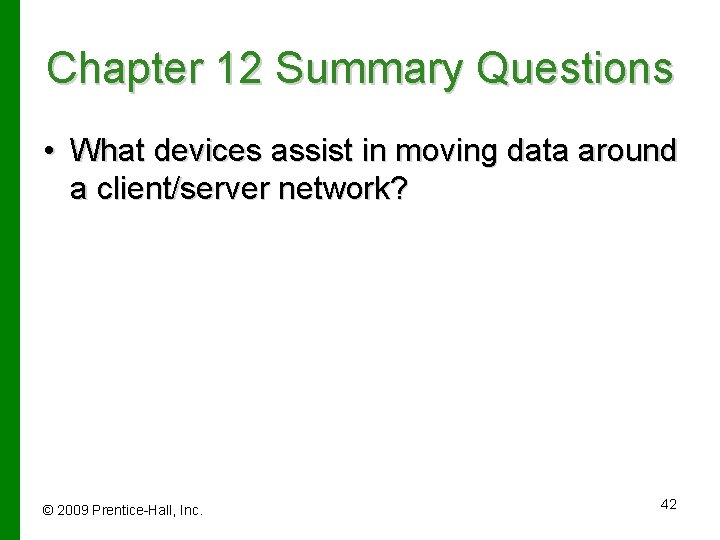 Chapter 12 Summary Questions

• What devices assist in moving data around a client/server network?

© 2009 Prentice-Hall, Inc.

42